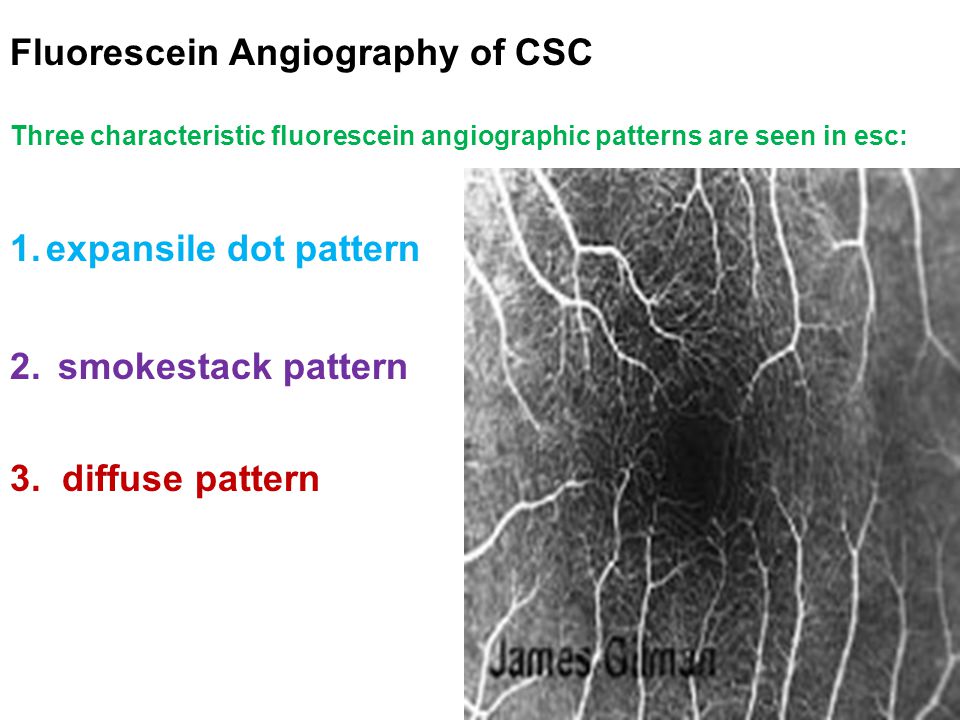 Fluorescein Angiography of CSC

Three characteristic fluorescein angiographic patterns are seen in esc:

1. expansile dot pattern

2. smokestack pattern

3. diffuse pattern

James Gilman